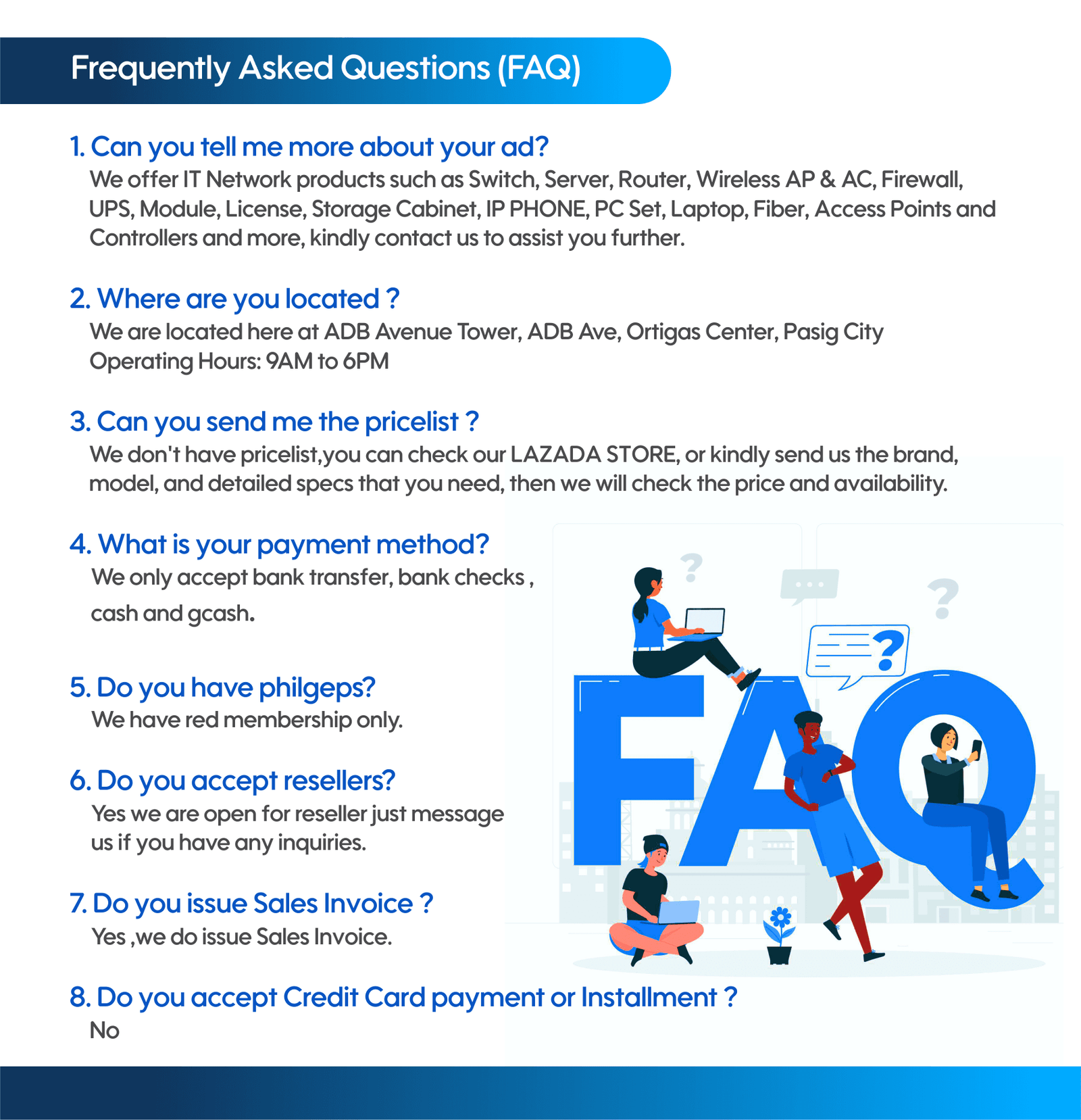 Frequently Asked Questions (FAQ)

1. Can you tell me more about your ad?
We offer IT Network products such as Switch, Server, Router, Wireless AP & AC, Firewall, UPS, Module, License, Storage Cabinet, IP PHONE, PC Set, Laptop, Fiber, Access Points and Controllers and more, kindly contact us to assist you further.

2. Where are you located ?
We are located here at ADB Avenue Tower, ADB Ave, Ortigas Center, Pasig City
Operating Hours: 9AM to 6PM

3. Can you send me the pricelist ?
We don't have pricelist,you can check our LAZADA STORE, or kindly send us the brand, model, and detailed specs that you need, then we will check the price and availability.

4. What is your payment method?
We only accept bank transfer, bank checks , cash and gcash.

5. Do you have philgeps?
We have red membership only.

6. Do you accept resellers?
Yes we are open for reseller just message us if you have any inquiries.

7. Do you issue Sales Invoice ?
Yes ,we do issue Sales Invoice.

8. Do you accept Credit Card payment or Installment ?
No

FAQ